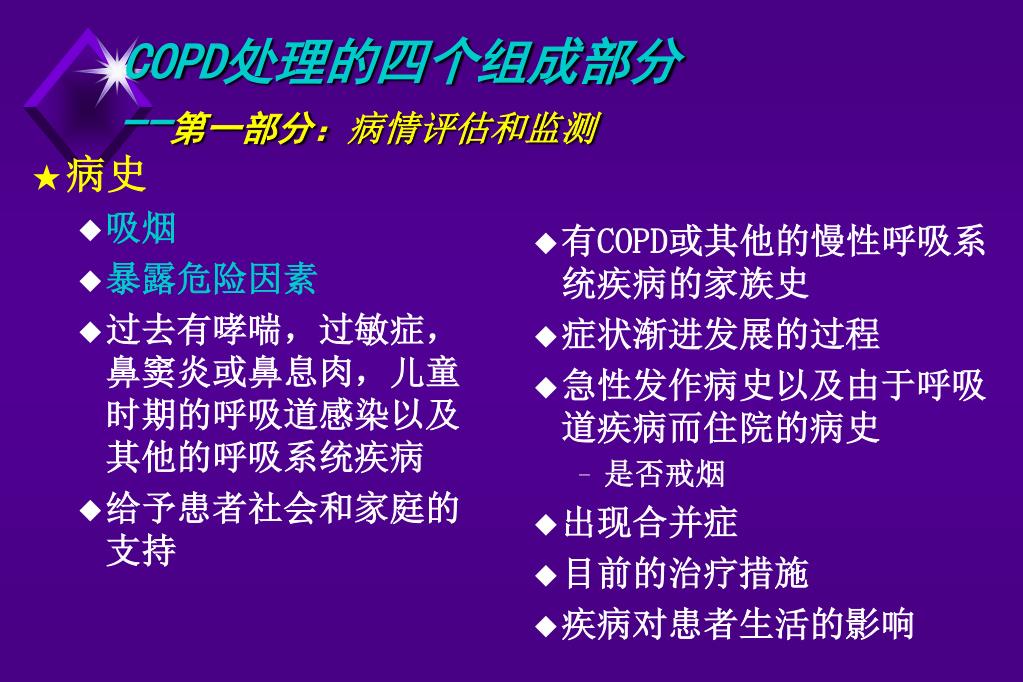 COPD处理的四个组成部分

——第一部分：病情评估和监测

★病史

◆吸烟

◆暴露危险因素

◆过去有哮喘，过敏症，鼻窦炎或鼻息肉，儿童时期的呼吸道感染以及其他的呼吸系统疾病

◆给予患者社会和家庭的支持

◆有COPD或其他的慢性呼吸系统疾病的家族史

◆症状渐进发展的过程

◆急性发作病史以及由于呼吸道疾病而住院的病史

– 是否戒烟

◆出现合并症

◆目前的治疗措施

◆疾病对患者生活的影响